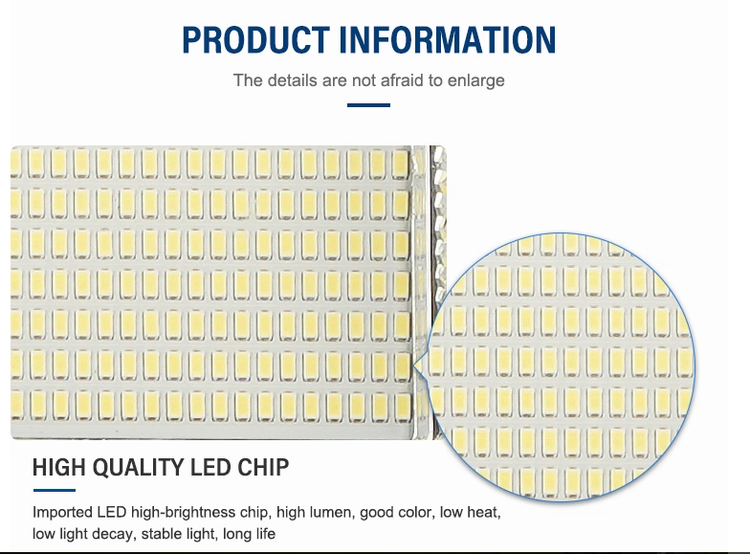 PRODUCT INFORMATION

The details are not afraid to enlarge

HIGH QUALITY LED CHIP

Imported LED high-brightness chip, high lumen, good color, low heat, low light decay, stable light, long life